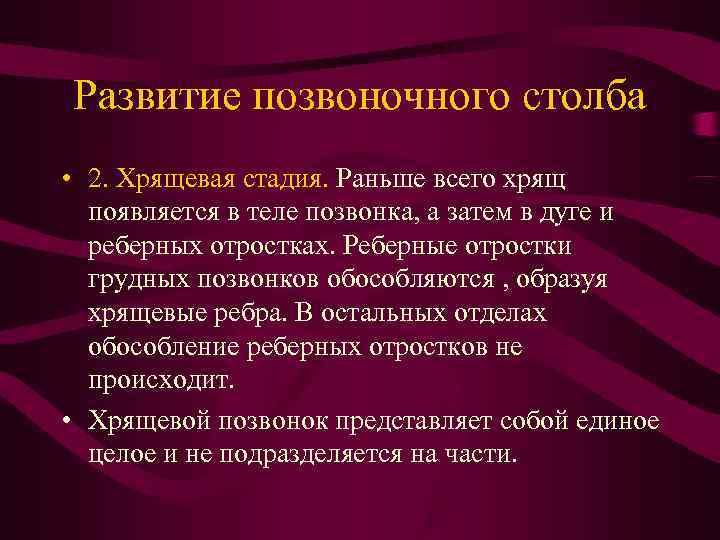 Развитие позвоночного столба

• 2. Хрящевая стадия. Раньше всего хрящ появляется в теле позвонка, а затем в дуге и реберных отростках. Реберные отростки грудных позвонков обособляются , образуя хрящевые ребра. В остальных отделах обособление реберных отростков не происходит.

• Хрящевой позвонок представляет собой единое целое и не подразделяется на части.